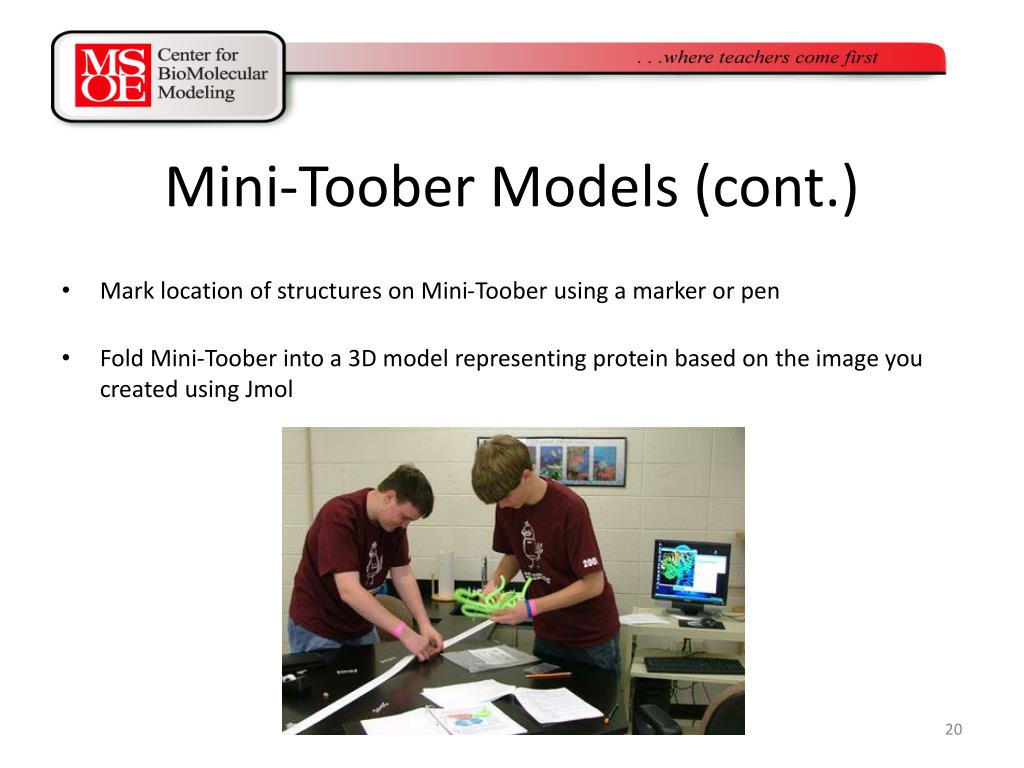 MSOE Center for BioMolecular Modeling

. . .where teachers come first

Mini-Toober Models (cont.)

• Mark location of structures on Mini-Toober using a marker or pen

• Fold Mini-Toober into a 3D model representing protein based on the image you created using Jmol

20